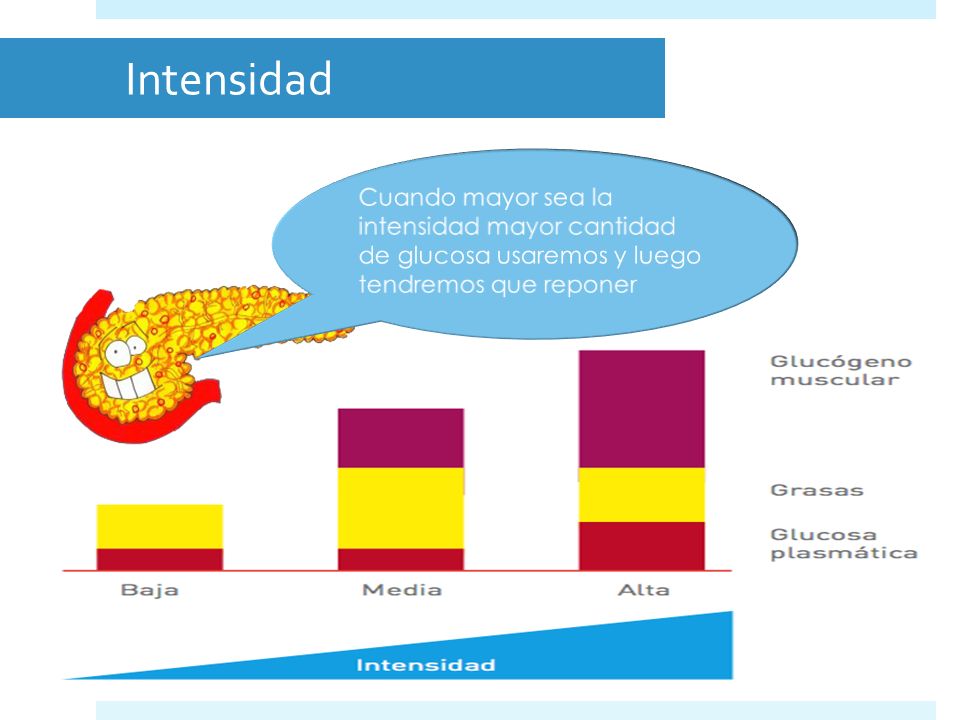 Intensidad

Cuando mayor sea la intensidad mayor cantidad de glucosa usaremos y luego tendremos que reponer

Glucógeno muscular

Grasas

Glucosa plasmática

Baja

Media

Alta

Intensidad